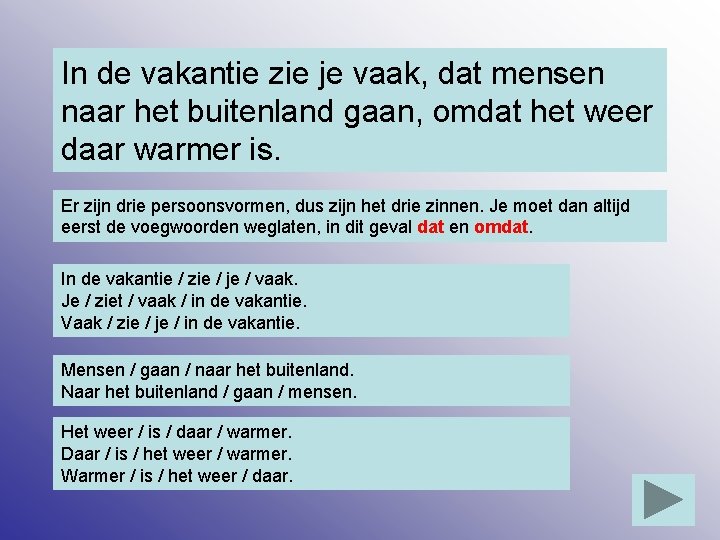 In de vakantie zie je vaak, dat mensen naar het buitenland gaan, omdat het weer daar warmer is.

Er zijn drie persoonsvormen, dus zijn het drie zinnen. Je moet dan altijd eerst de voegwoorden weglaten, in dit geval dat en omdat.

In de vakantie / zie / je / vaak.
Je / ziet / vaak / in de vakantie.
Vaak / zie / je / in de vakantie.

Mensen / gaan / naar het buitenland.
Naar het buitenland / gaan / mensen.

Het weer / is / daar / warmer.
Daar / is / het weer / warmer.
Warmer / is / het weer / daar.